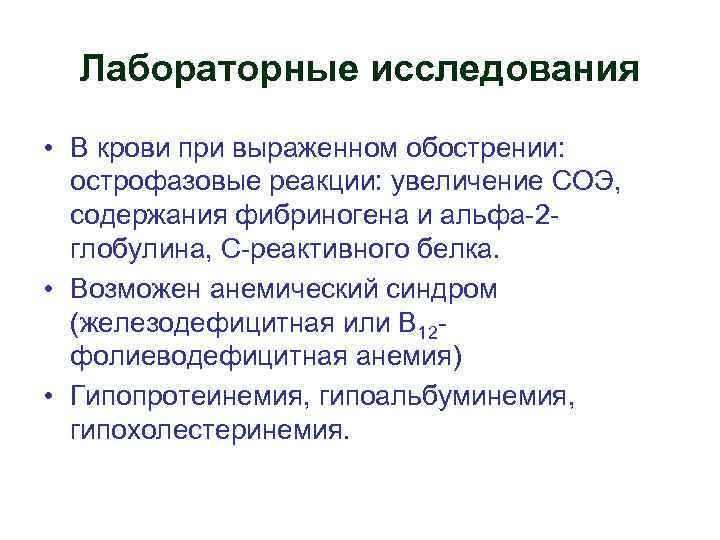 Лабораторные исследования

• В крови при выраженном обострении: острофазовые реакции: увеличение СОЭ, содержания фибриногена и альфа-2-глобулина, С-реактивного белка.

• Возможен анемический синдром (железодефицитная или $B_{12}$-фолиеводефицитная анемия)

• Гипопротеинемия, гипоальбуминемия, гипохолестеринемия.